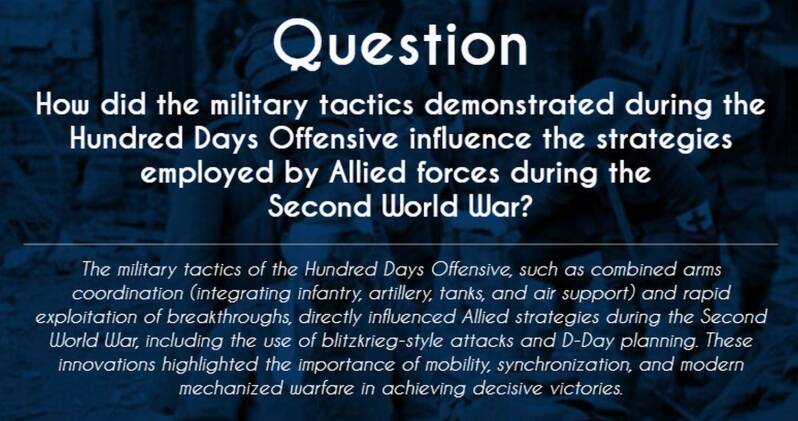 Question

How did the military tactics demonstrated during the Hundred Days Offensive influence the strategies employed by Allied forces during the Second World War?

The military tactics of the Hundred Days Offensive, such as combined arms coordination (integrating infantry, artillery, tanks, and air support) and rapid exploitation of breakthroughs, directly influenced Allied strategies during the Second World War, including the use of blitzkrieg-style attacks and D-Day planning. These innovations highlighted the importance of mobility, synchronization, and modern mechanized warfare in achieving decisive victories.